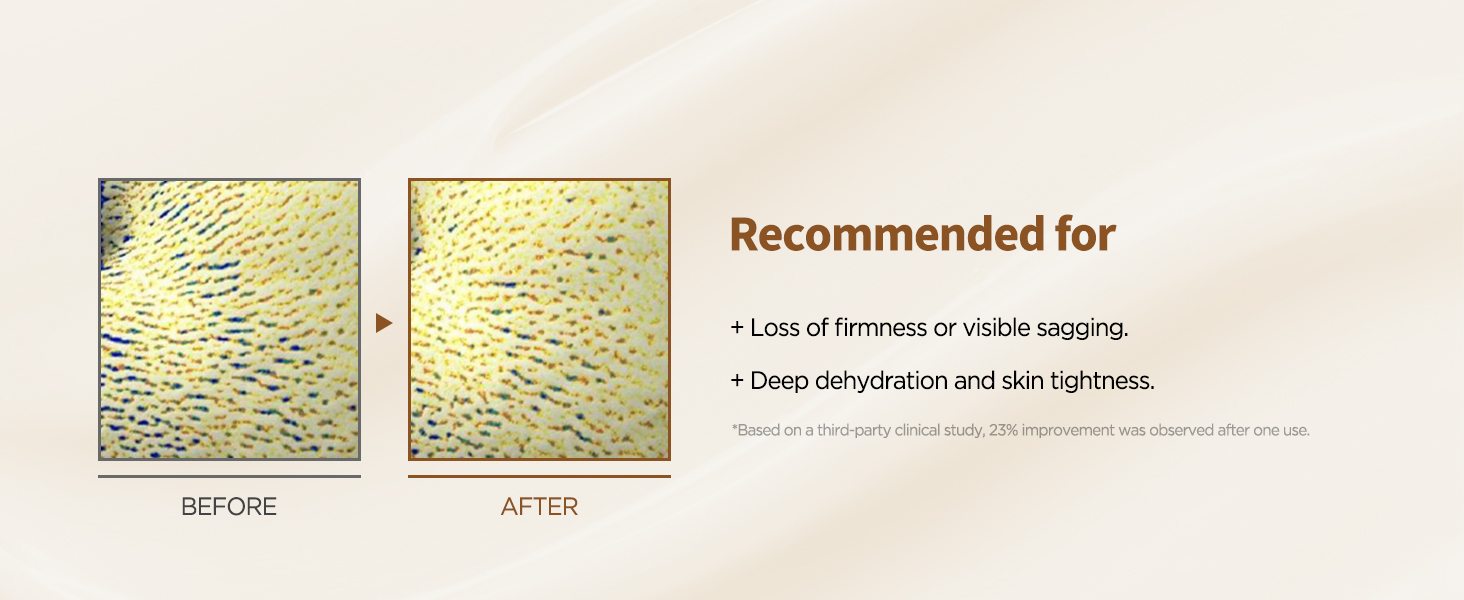 BEFORE

AFTER

Recommended for

+ Loss of firmness or visible sagging.

+ Deep dehydration and skin tightness.

*Based on a third-party clinical study, 23% improvement was observed after one use.